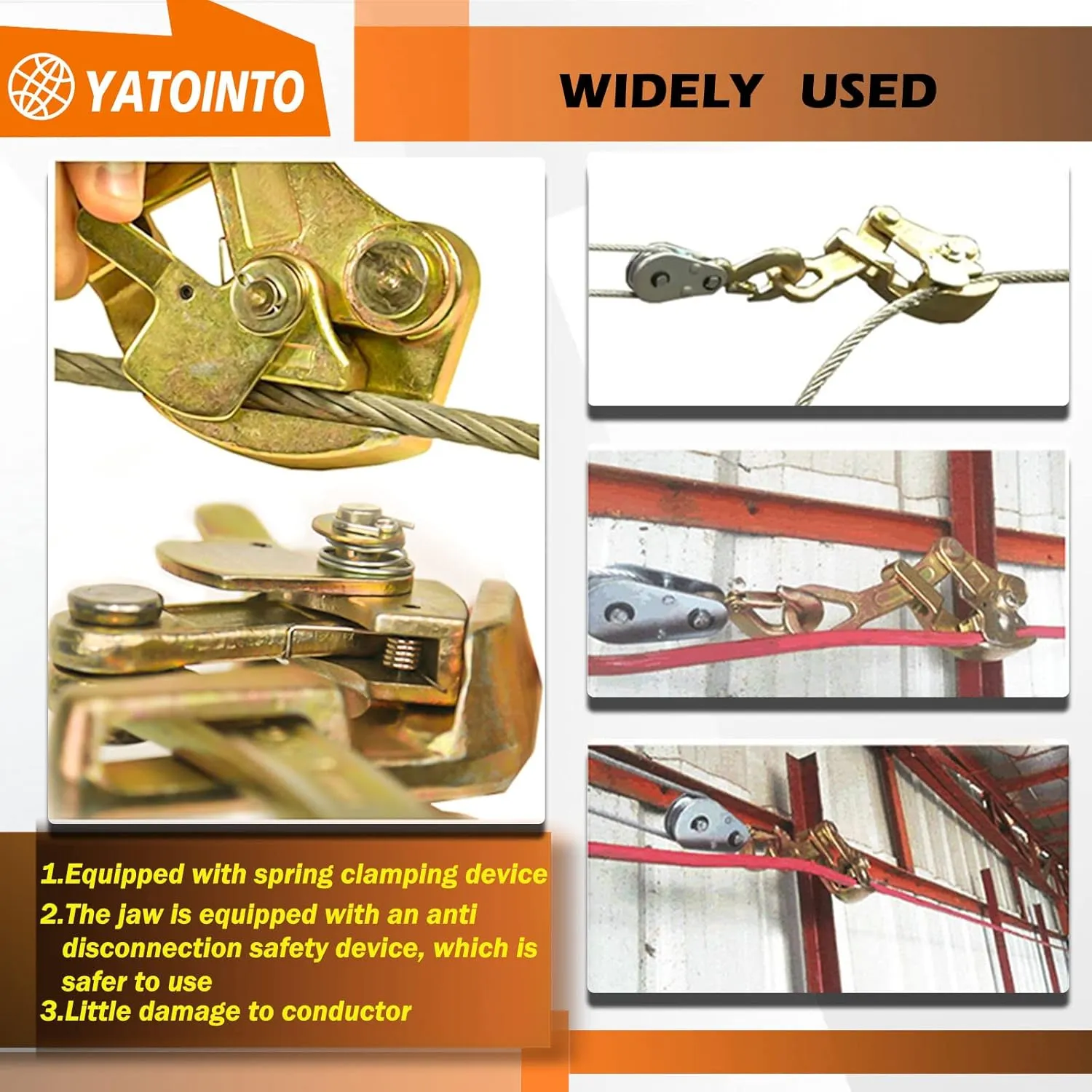 YATOINTO

WIDELY USED

1.Equipped with spring clamping device
2.The jaw is equipped with an anti disconnection safety device, which is safer to use
3.Little damage to conductor